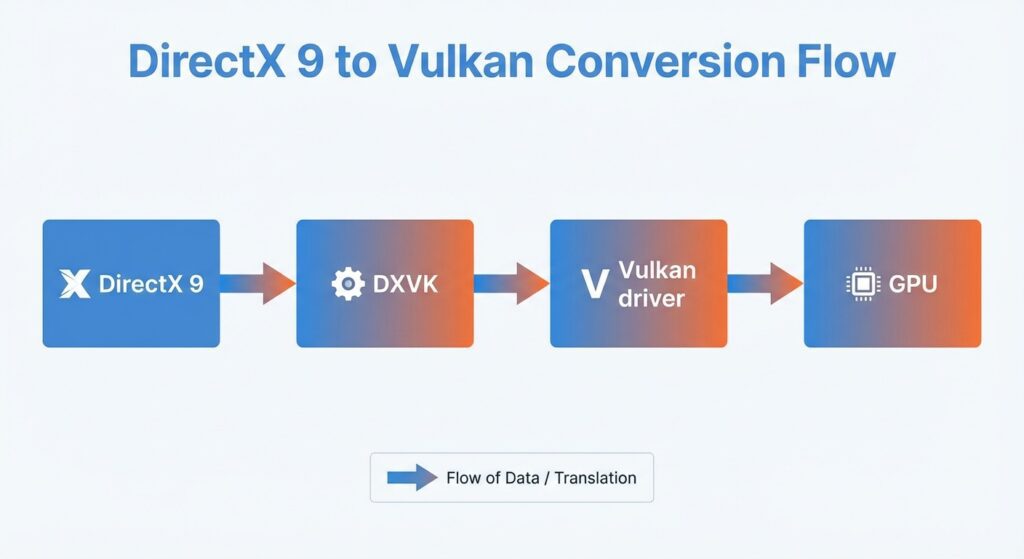 DirectX 9 to Vulkan Conversion Flow

DirectX 9

DXVK

V Vulkan driver

GPU

Flow of Data / Translation